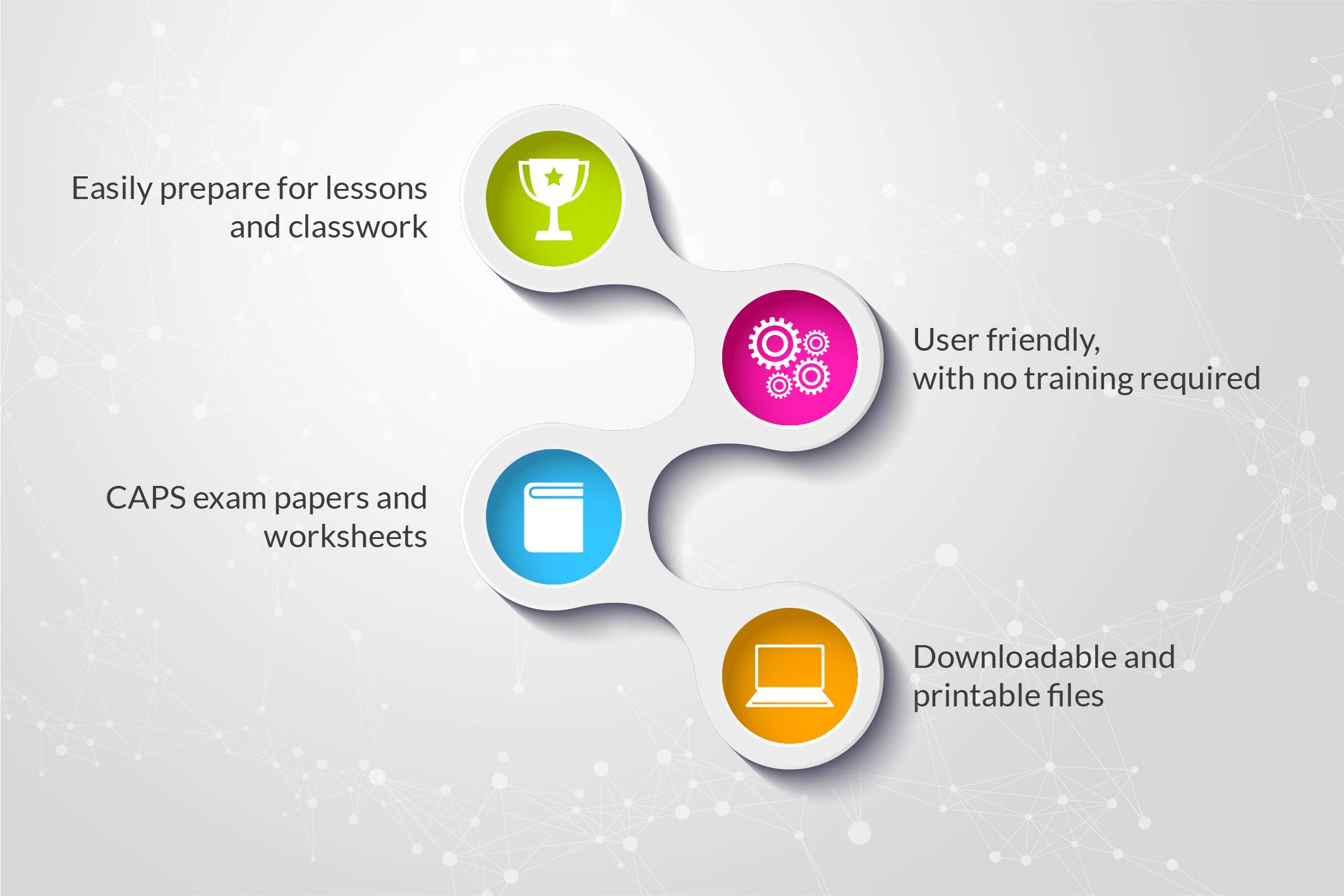 Easily prepare for lessons and classwork

User friendly, with no training required

CAPS exam papers and worksheets

Downloadable and printable files